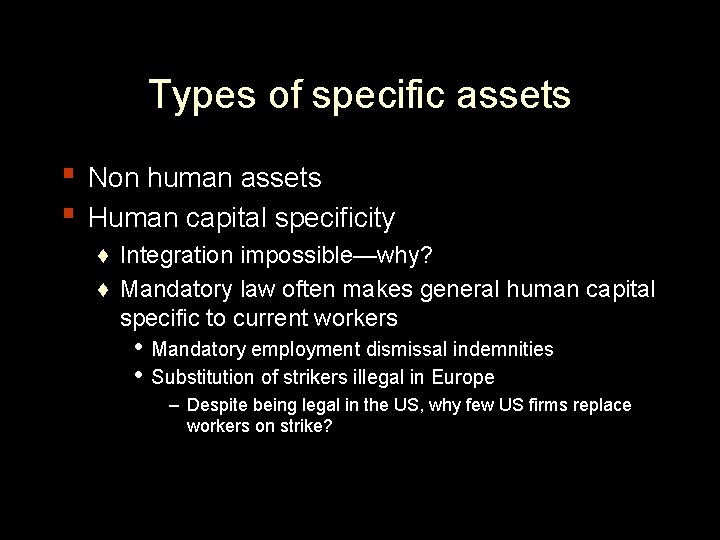 Types of specific assets

- Non human assets
- Human capital specificity
  - Integration impossible—why?
  - Mandatory law often makes general human capital specific to current workers
    - Mandatory employment dismissal indemnities
    - Substitution of strikers illegal in Europe
      - Despite being legal in the US, why few US firms replace workers on strike?